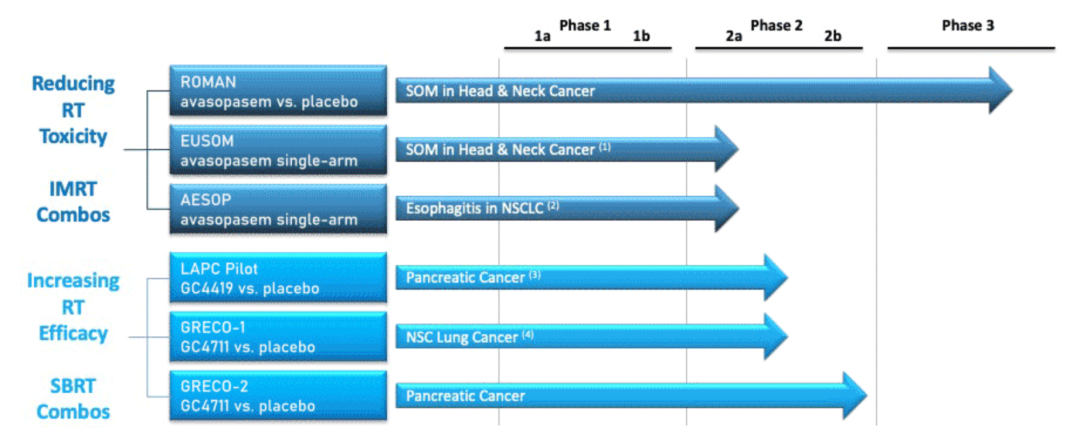 Phase 1
1a 1b
Phase 2
2a 2b
Phase 3

Reducing RT Toxicity

IMRT Combos

ROMAN
avasopasem vs. placebo
SOM in Head & Neck Cancer

EUSOM
avasopasem single-arm
SOM in Head & Neck Cancer $^{(1)}$

AESOP
avasopasem single-arm
Esophagitis in NSCLC $^{(2)}$

Increasing RT Efficacy

SBRT Combos

LAPC Pilot
GC4419 vs. placebo
Pancreatic Cancer $^{(3)}$

GRECO-1
GC4711 vs. placebo
NSC Lung Cancer $^{(4)}$

GRECO-2
GC4711 vs. placebo
Pancreatic Cancer